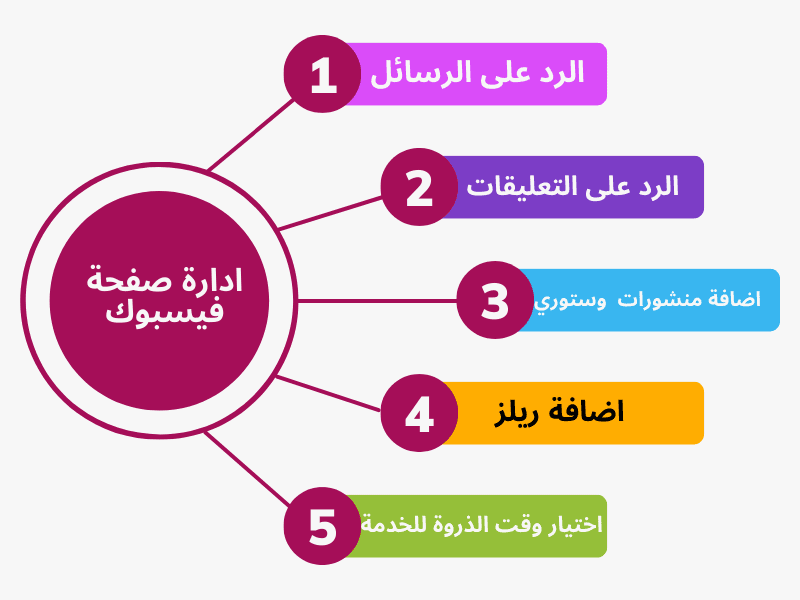 ادارة صفحة فيسبوك

1
الرد على الرسائل

2
الرد على التعليقات

3
اضافة منشورات وستوري

4
اضافة ريلز

5
اختيار وقت الذروة للخدمة